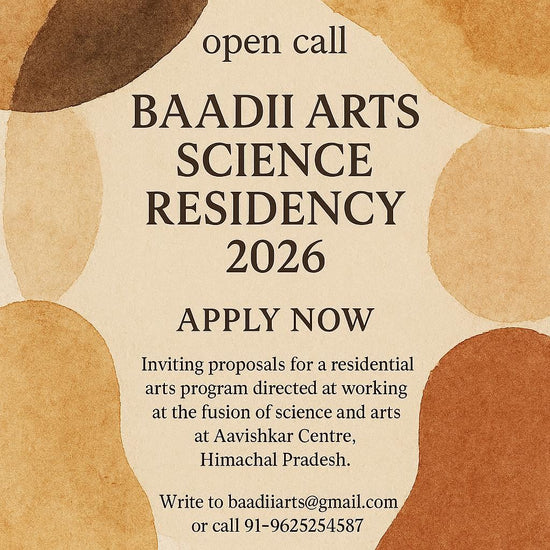 open call

BAADII ARTS SCIENCE RESIDENCY 2026

APPLY NOW

Inviting proposals for a residential arts program directed at working at the fusion of science and arts at Aavishkar Centre, Himachal Pradesh.

Write to baadiiarts@gmail.com or call 91-9625254587